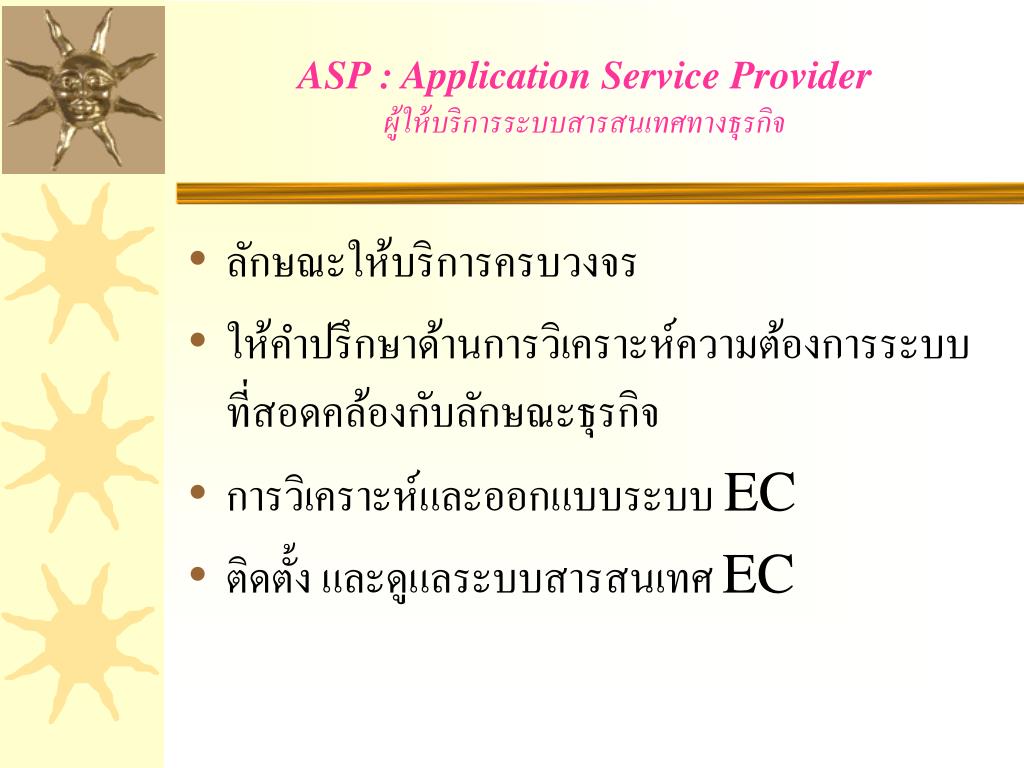 ASP : Application Service Provider
ผู้ให้บริการระบบสารสนเทศทางธุรกิจ

• ลักษณะให้บริการครบวงจร
• ให้คำปรึกษาด้านการวิเคราะห์ความต้องการระบบที่สอดคล้องกับลักษณะธุรกิจ
• การวิเคราะห์และออกแบบระบบ EC
• ติดตั้ง และดูแลระบบสารสนเทศ EC